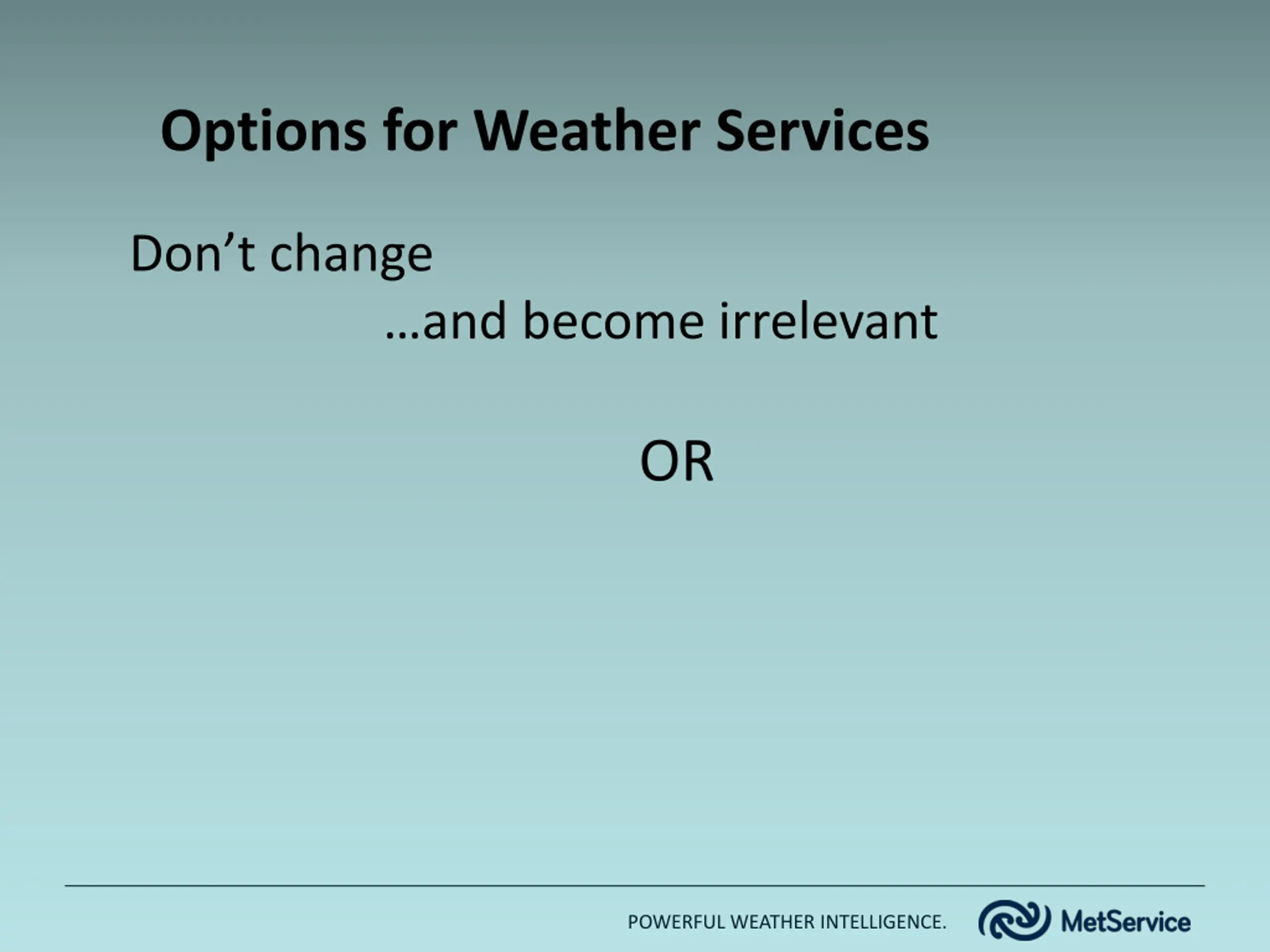 Options for Weather Services

Don’t change

…and become irrelevant

OR

POWERFUL WEATHER INTELLIGENCE. MetService